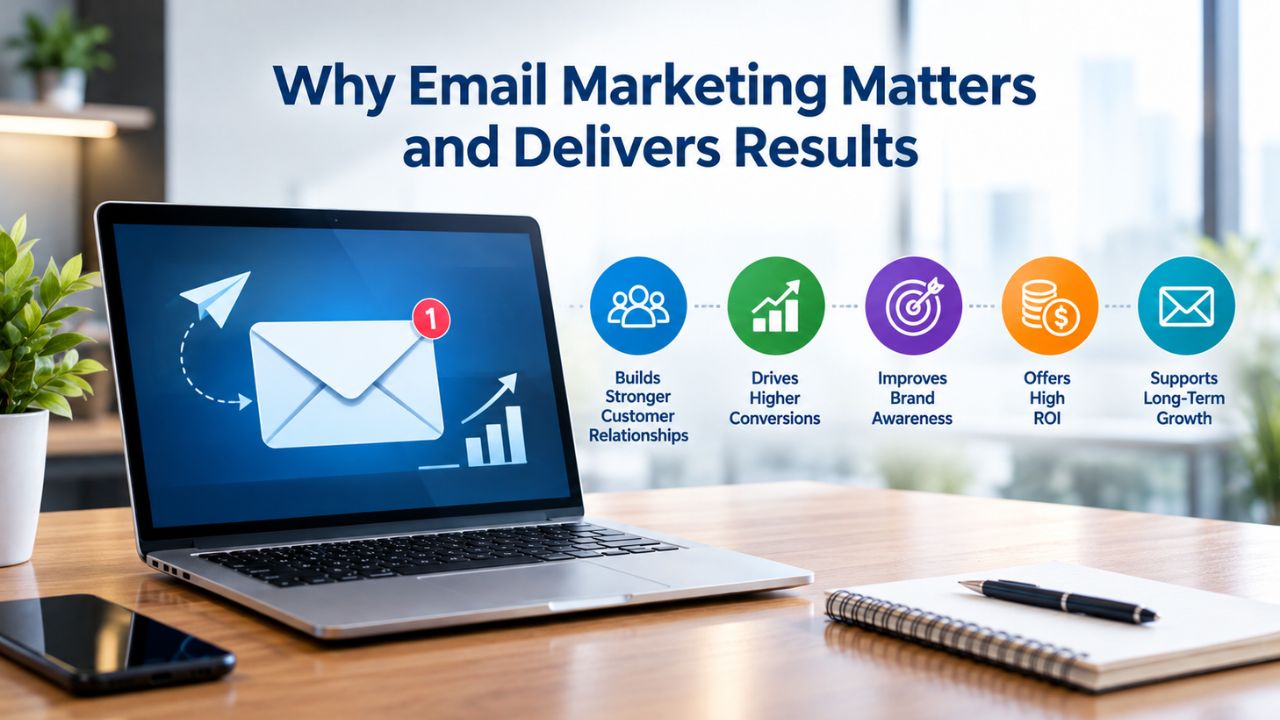 Why Email Marketing Matters and Delivers Results

1

Builds Stronger Customer Relationships

Drives Higher Conversions

Improves Brand Awareness

Offers High ROI

Supports Long-Term Growth